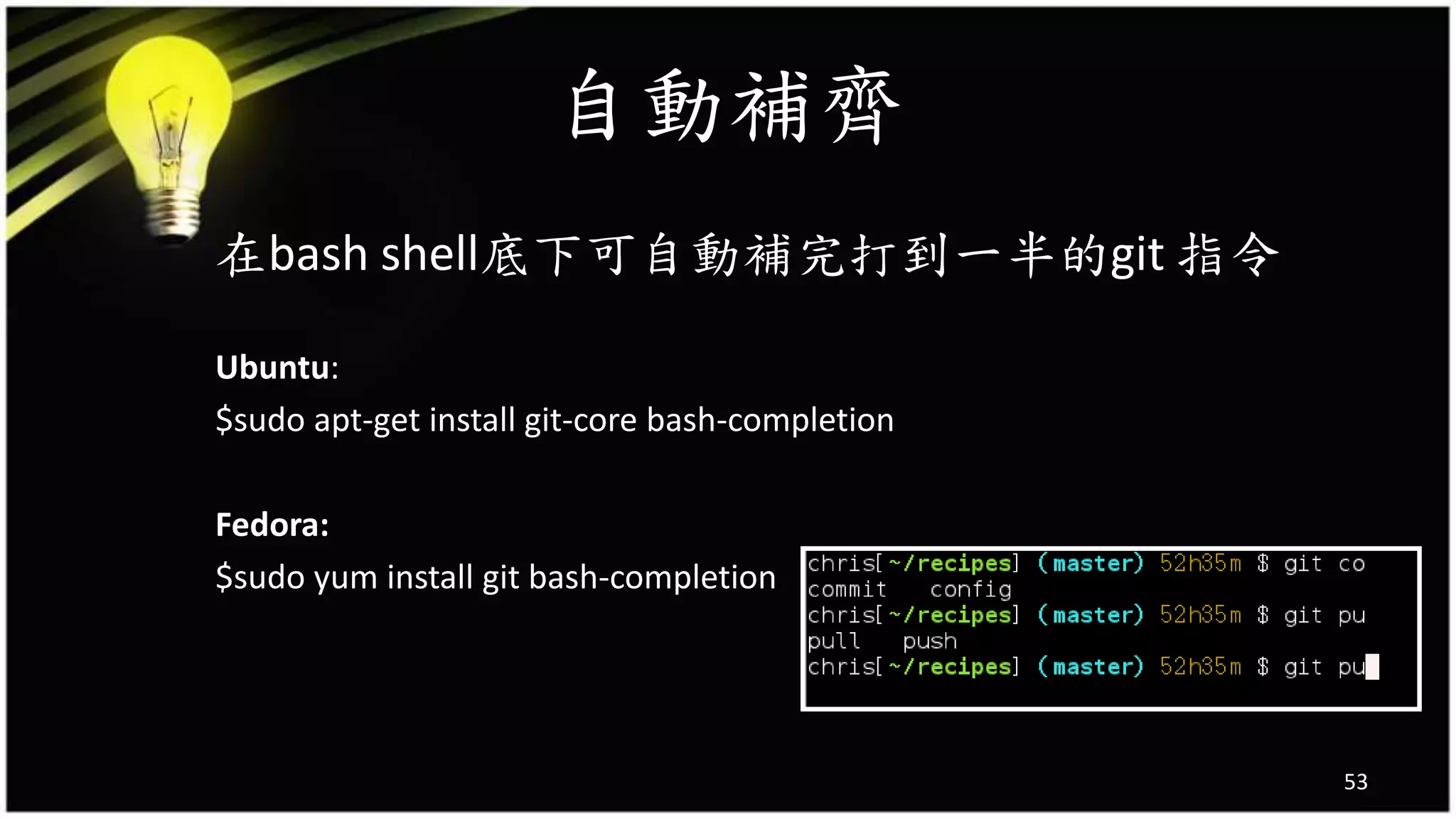 自動補齊

在bash shell底下可自動補完打到一半的git 指令

Ubuntu:

$sudo apt-get install git-core bash-completion

Fedora:

$sudo yum install git bash-completion

chris[~/recipes] (master) 52h35m $ git co
commit config
chris[~/recipes] (master) 52h35m $ git pu
pull push
chris[~/recipes] (master) 52h35m $ git pu

53